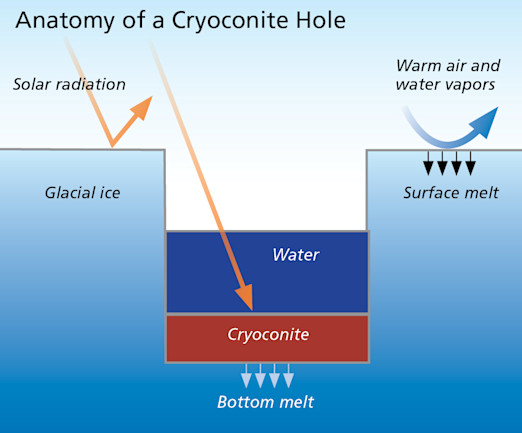 Anatomy of a Cryoconite Hole

Solar radiation

Warm air and water vapors

Glacial ice

Surface melt

Water

Cryoconite

Bottom melt